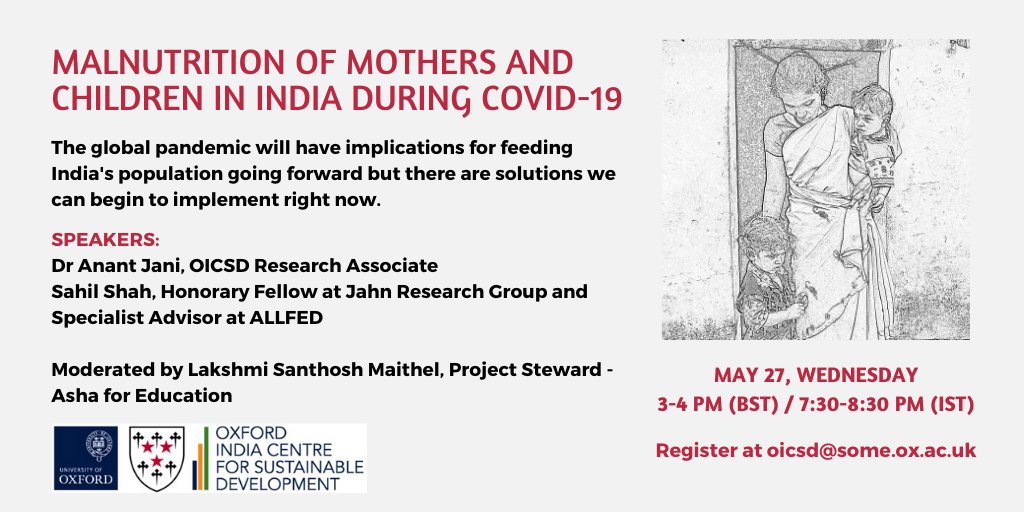 MALNUTRITION OF MOTHERS AND CHILDREN IN INDIA DURING COVID-19

The global pandemic will have implications for feeding India's population going forward but there are solutions we can begin to implement right now.

SPEAKERS:
Dr Anant Jani, OICSD Research Associate
Sahil Shah, Honorary Fellow at Jahn Research Group and Specialist Advisor at ALLFED

Moderated by Lakshmi Santhosh Maithel, Project Steward - Asha for Education

UNIVERSITY OF OXFORD

OXFORD INDIA CENTRE FOR SUSTAINABLE DEVELOPMENT

MAY 27, WEDNESDAY
3-4 PM (BST) / 7:30-8:30 PM (IST)

Register at oicsd@some.ox.ac.uk